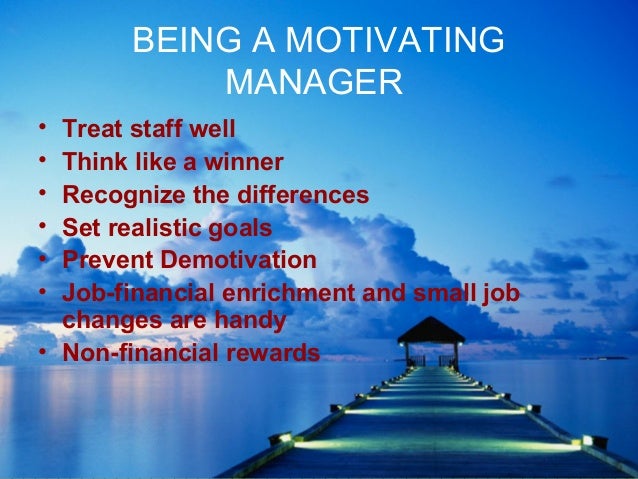 BEING A MOTIVATING MANAGER

• Treat staff well
• Think like a winner
• Recognize the differences
• Set realistic goals
• Prevent Demotivation
• Job-financial enrichment and small job changes are handy
• Non-financial rewards